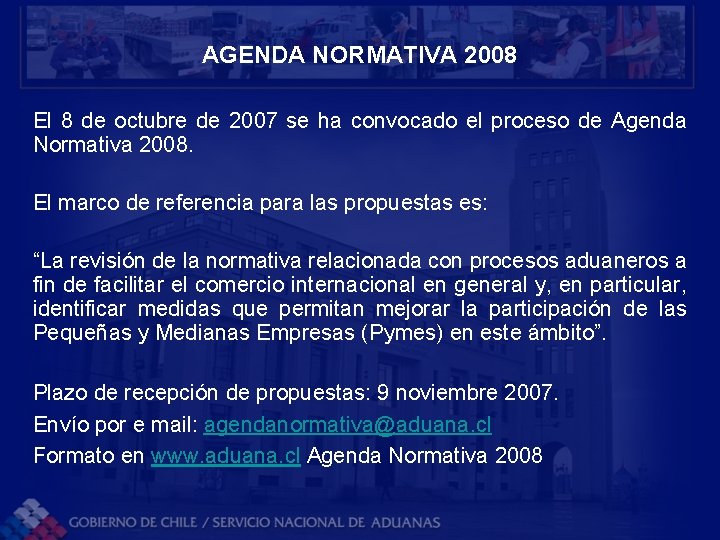 AGENDA NORMATIVA 2008

El 8 de octubre de 2007 se ha convocado el proceso de Agenda Normativa 2008.

El marco de referencia para las propuestas es:

“La revisión de la normativa relacionada con procesos aduaneros a fin de facilitar el comercio internacional en general y, en particular, identificar medidas que permitan mejorar la participación de las Pequeñas y Medianas Empresas (Pymes) en este ámbito”.

Plazo de recepción de propuestas: 9 noviembre 2007.
Envío por e mail: agendanormativa@aduana.cl
Formato en www.aduana.cl Agenda Normativa 2008

GOBIERNO DE CHILE / SERVICIO NACIONAL DE ADUANAS